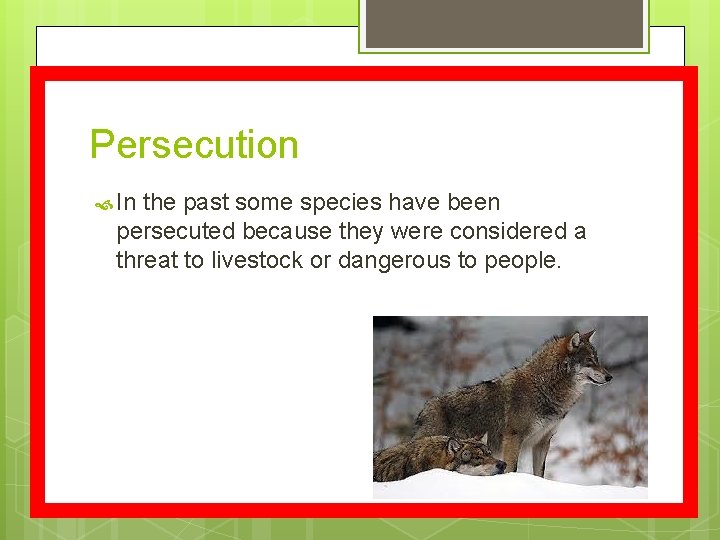 Persecution

In the past some species have been persecuted because they were considered a threat to livestock or dangerous to people.